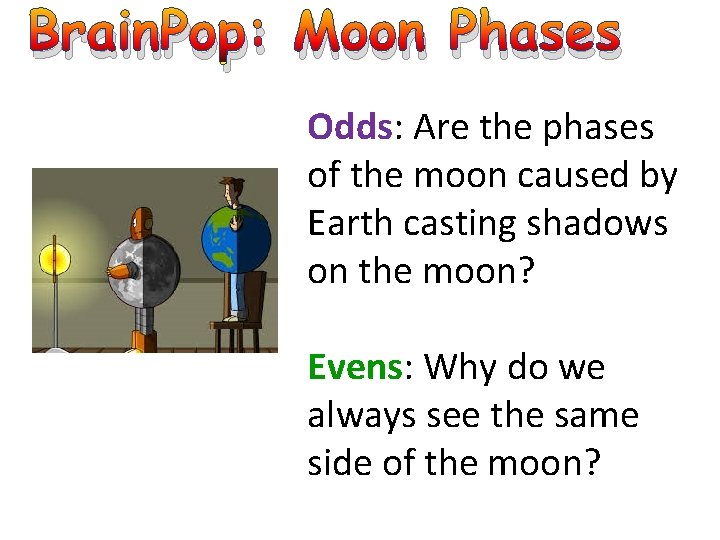 BrainPop: Moon Phases

Odds: Are the phases of the moon caused by Earth casting shadows on the moon?

Evens: Why do we always see the same side of the moon?